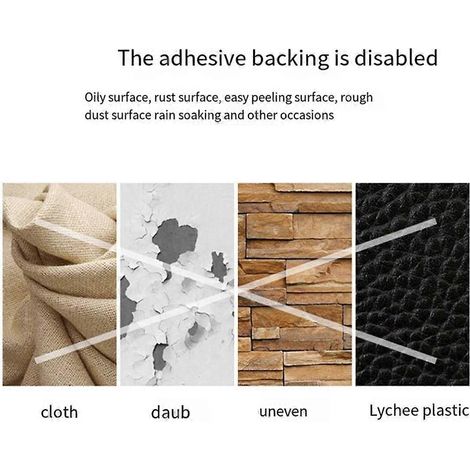 The adhesive backing is disabled

Oily surface, rust surface, easy peeling surface, rough dust surface rain soaking and other occasions

cloth

daub

uneven

Lychee plastic